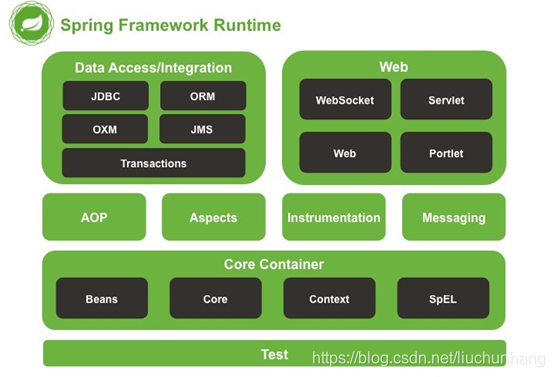 Spring Framework Runtime

Data Access/Integration

JDBC

ORM

OXM

JMS

Transactions

Web

WebSocket

Servlet

Web

Portlet

AOP

Aspects

Instrumentation

Messaging

Core Container

Beans

Core

Context

SpEL

Test

https://blog.csdn.net/liuchunhang